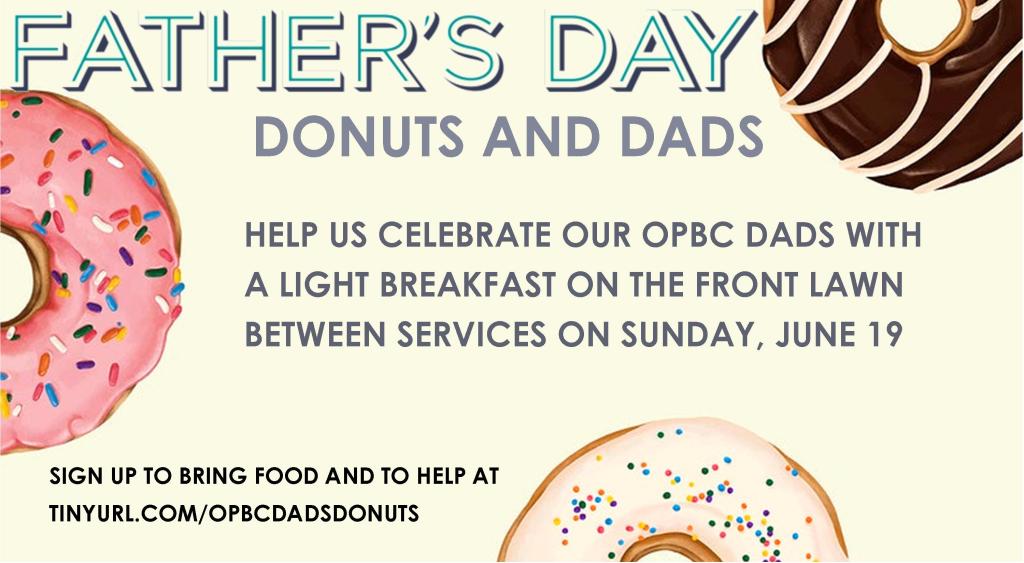 FATHER'S DAY
DONUTS AND DADS

HELP US CELEBRATE OUR OPBC DADS WITH A LIGHT BREAKFAST ON THE FRONT LAWN BETWEEN SERVICES ON SUNDAY, JUNE 19

SIGN UP TO BRING FOOD AND TO HELP AT TINYURL.COM/OPBCDADSDONUTS